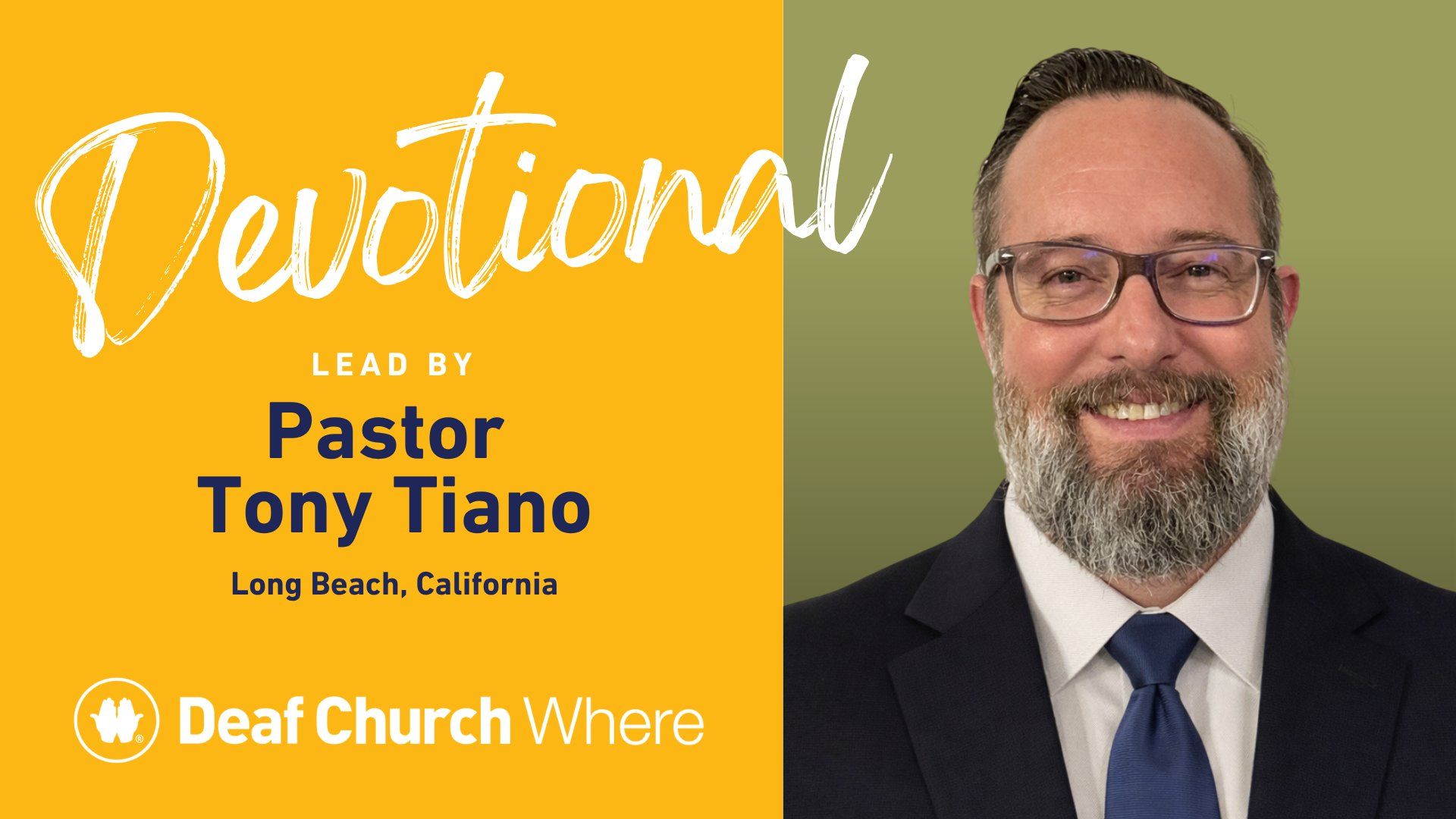 Devotional

LEAD BY

Pastor Tony Tiano

Long Beach, California

Deaf Church Where